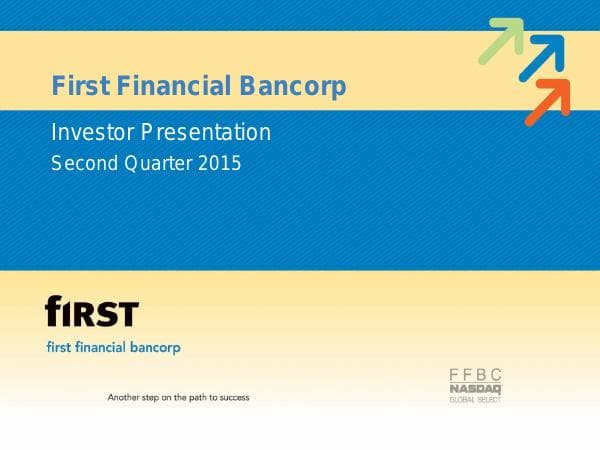 First Financial Bancorp

Investor Presentation
Second Quarter 2015

fIRST
first financial bancorp

Another step on the path to success

FFBC
NASDAQ
GLOBAL SELECT